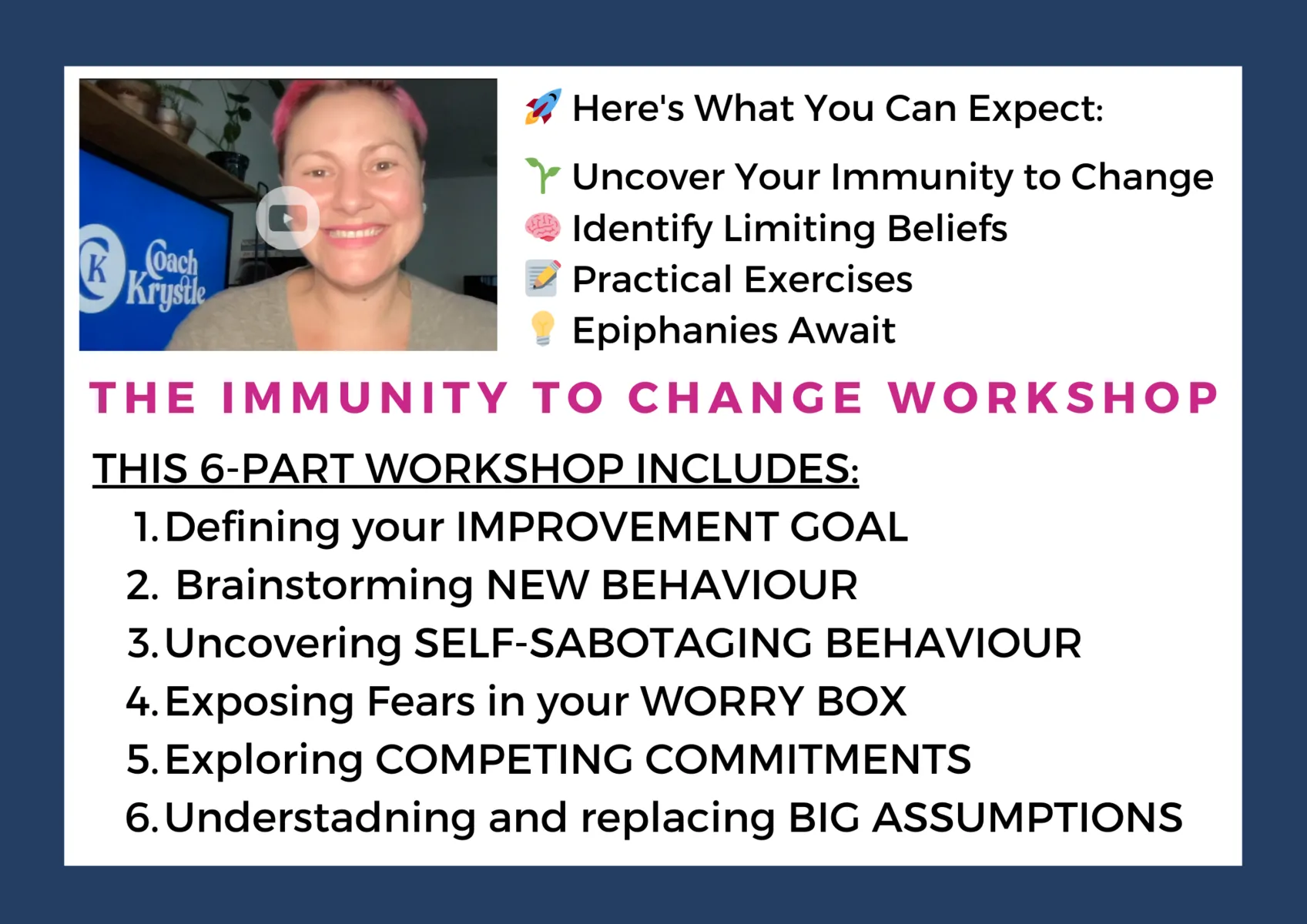 CK Coach Krystle

🚀 Here's What You Can Expect:

🌱 Uncover Your Immunity to Change
🧠 Identify Limiting Beliefs
📝 Practical Exercises
💡 Epiphanies Await

THE IMMUNITY TO CHANGE WORKSHOP

THIS 6-PART WORKSHOP INCLUDES:

1. Defining your IMPROVEMENT GOAL
2. Brainstorming NEW BEHAVIOUR
3. Uncovering SELF-SABOTAGING BEHAVIOUR
4. Exposing Fears in your WORRY BOX
5. Exploring COMPETING COMMITMENTS
6. Understadning and replacing BIG ASSUMPTIONS